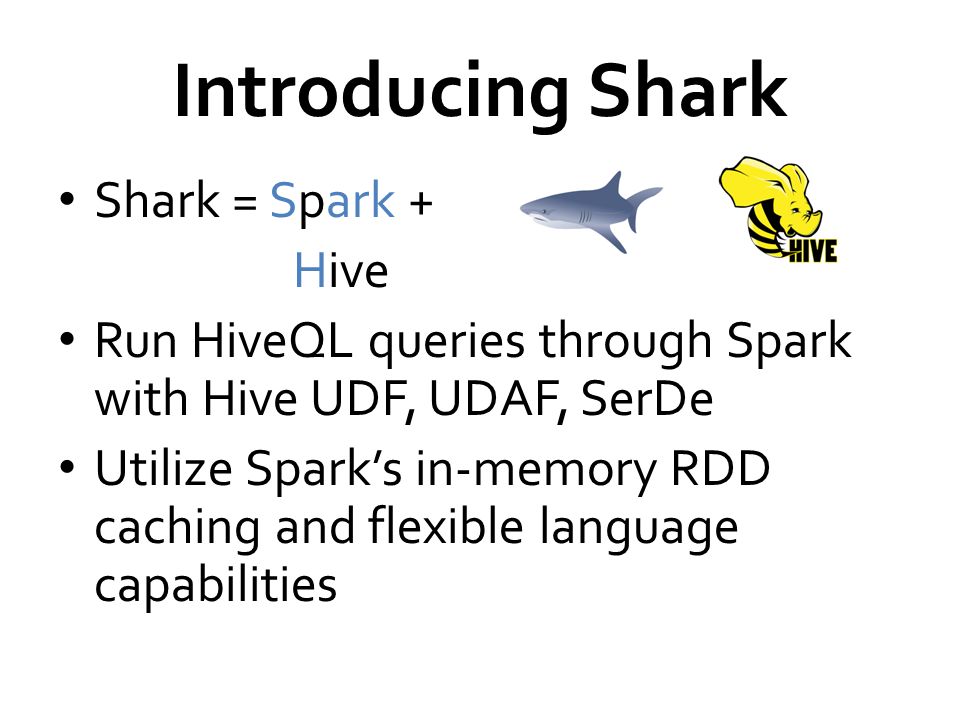 Introducing Shark

• Shark = Spark + Hive

HIVE

• Run HiveQL queries through Spark with Hive UDF, UDAF, SerDe

• Utilize Spark's in-memory RDD caching and flexible language capabilities